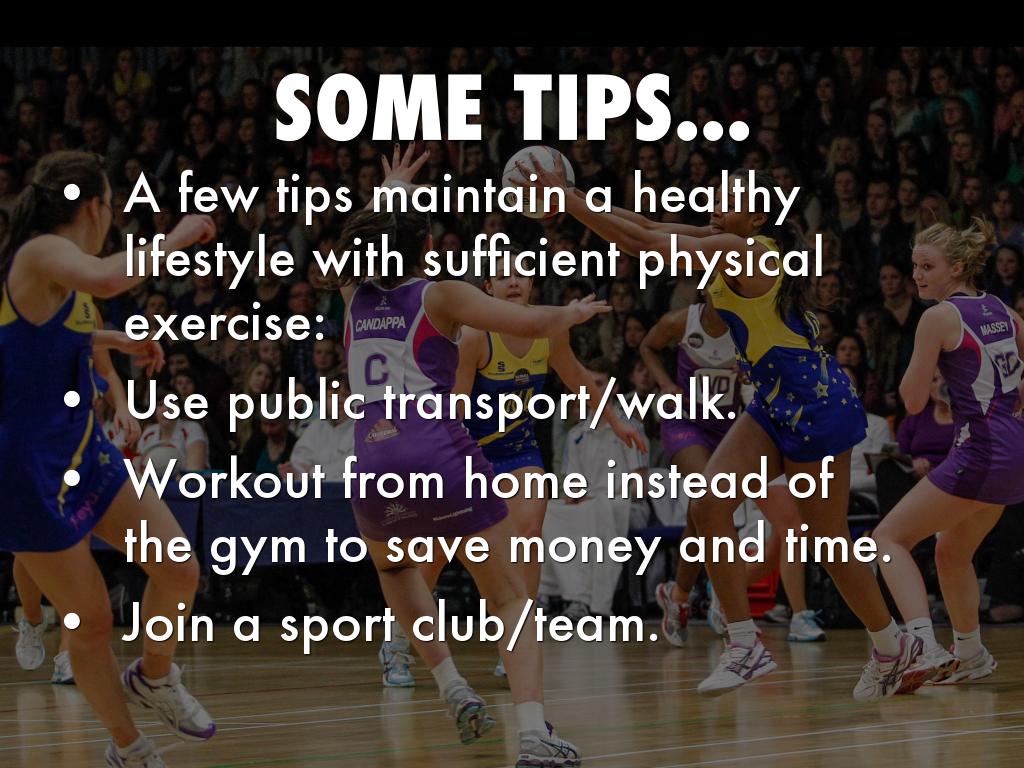 SOME TIPS...

• A few tips maintain a healthy lifestyle with sufficient physical exercise:
• Use public transport/walk.
• Workout from home instead of the gym to save money and time.
• Join a sport club/team.

CANDAPPA
C
MASSEY